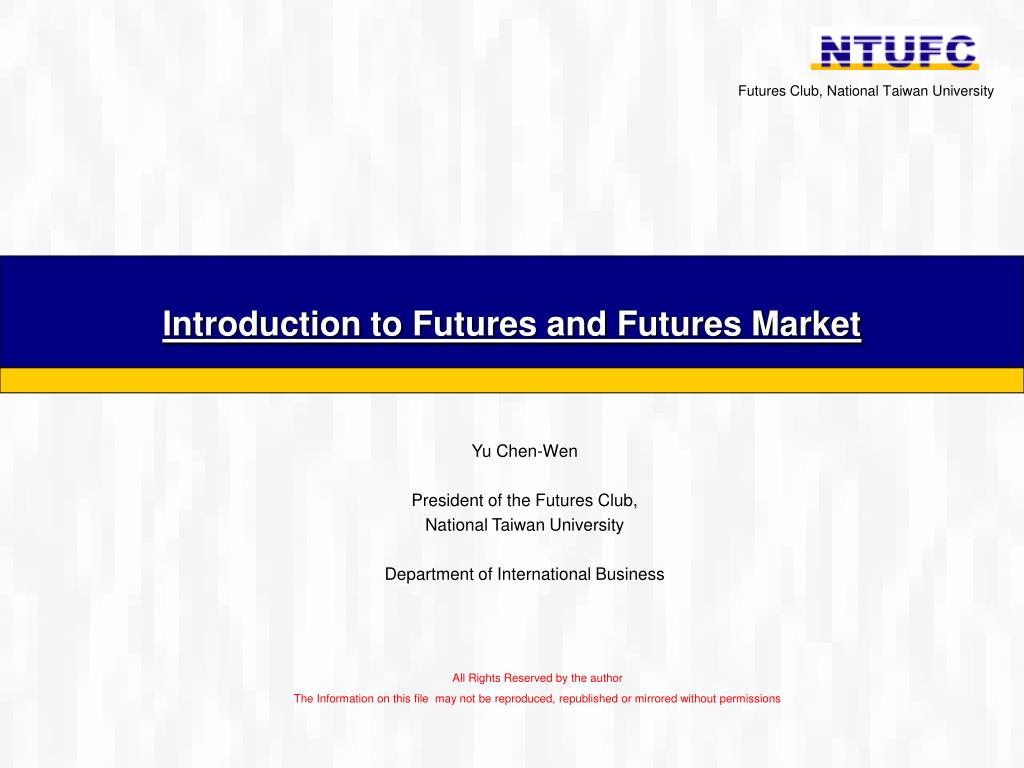 NTUFC

Futures Club, National Taiwan University

Introduction to Futures and Futures Market

Yu Chen-Wen

President of the Futures Club,
National Taiwan University

Department of International Business

All Rights Reserved by the author
The Information on this file may not be reproduced, republished or mirrored without permissions